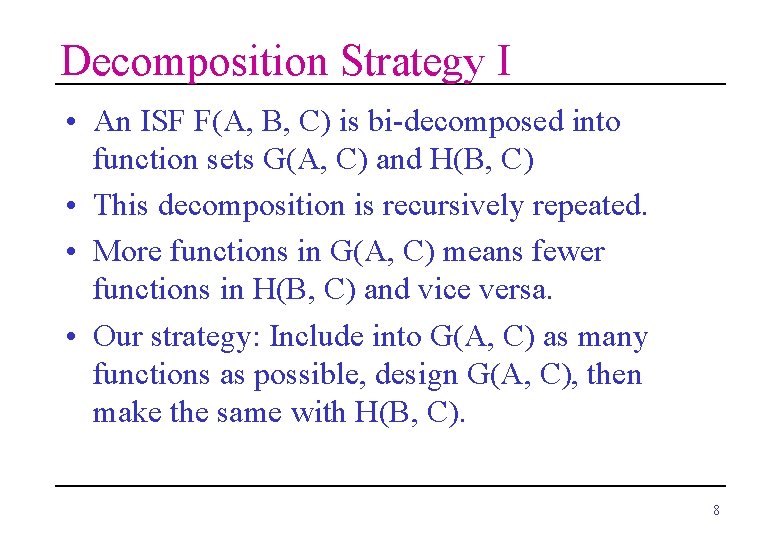 Decomposition Strategy I

• An ISF F(A, B, C) is bi-decomposed into function sets G(A, C) and H(B, C)

• This decomposition is recursively repeated.

• More functions in G(A, C) means fewer functions in H(B, C) and vice versa.

• Our strategy: Include into G(A, C) as many functions as possible, design G(A, C), then make the same with H(B, C).

8